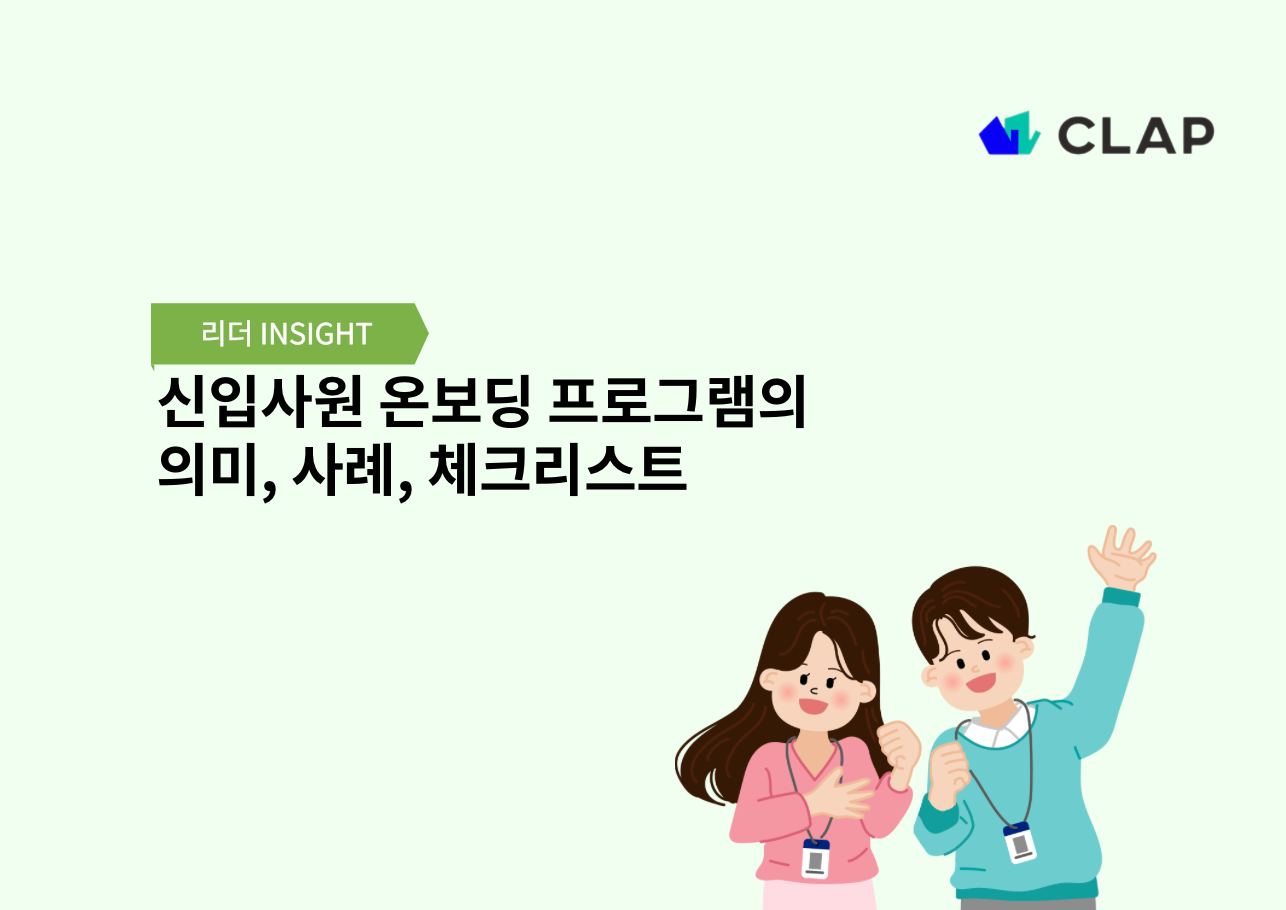 CLAP

리더 INSIGHT

신입사원 온보딩 프로그램의 의미, 사례, 체크리스트